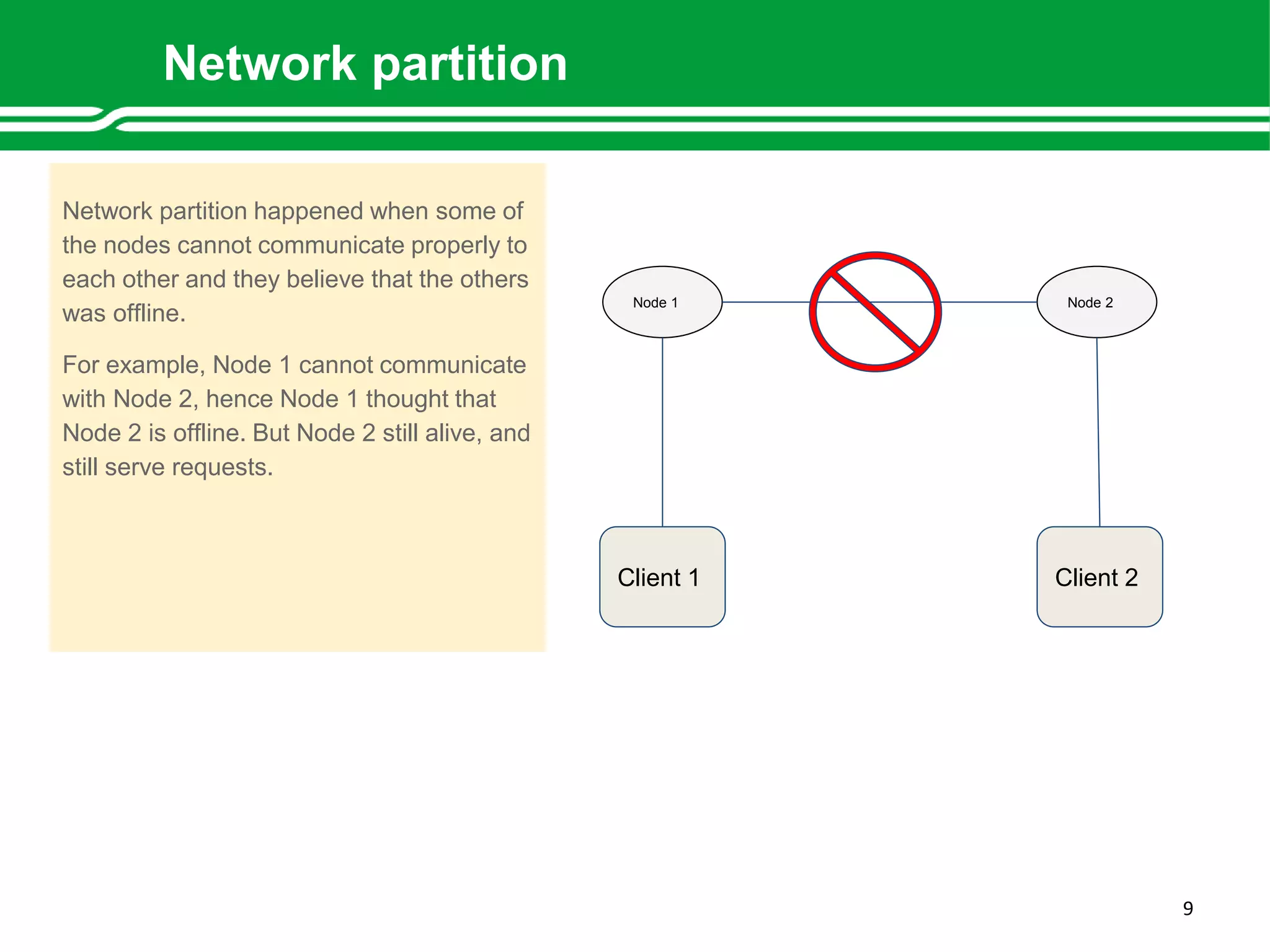 Network partition

Network partition happened when some of the nodes cannot communicate properly to each other and they believe that the others was offline.

For example, Node 1 cannot communicate with Node 2, hence Node 1 thought that Node 2 is offline. But Node 2 still alive, and still serve requests.

Node 1

Node 2

Client 1

Client 2

9